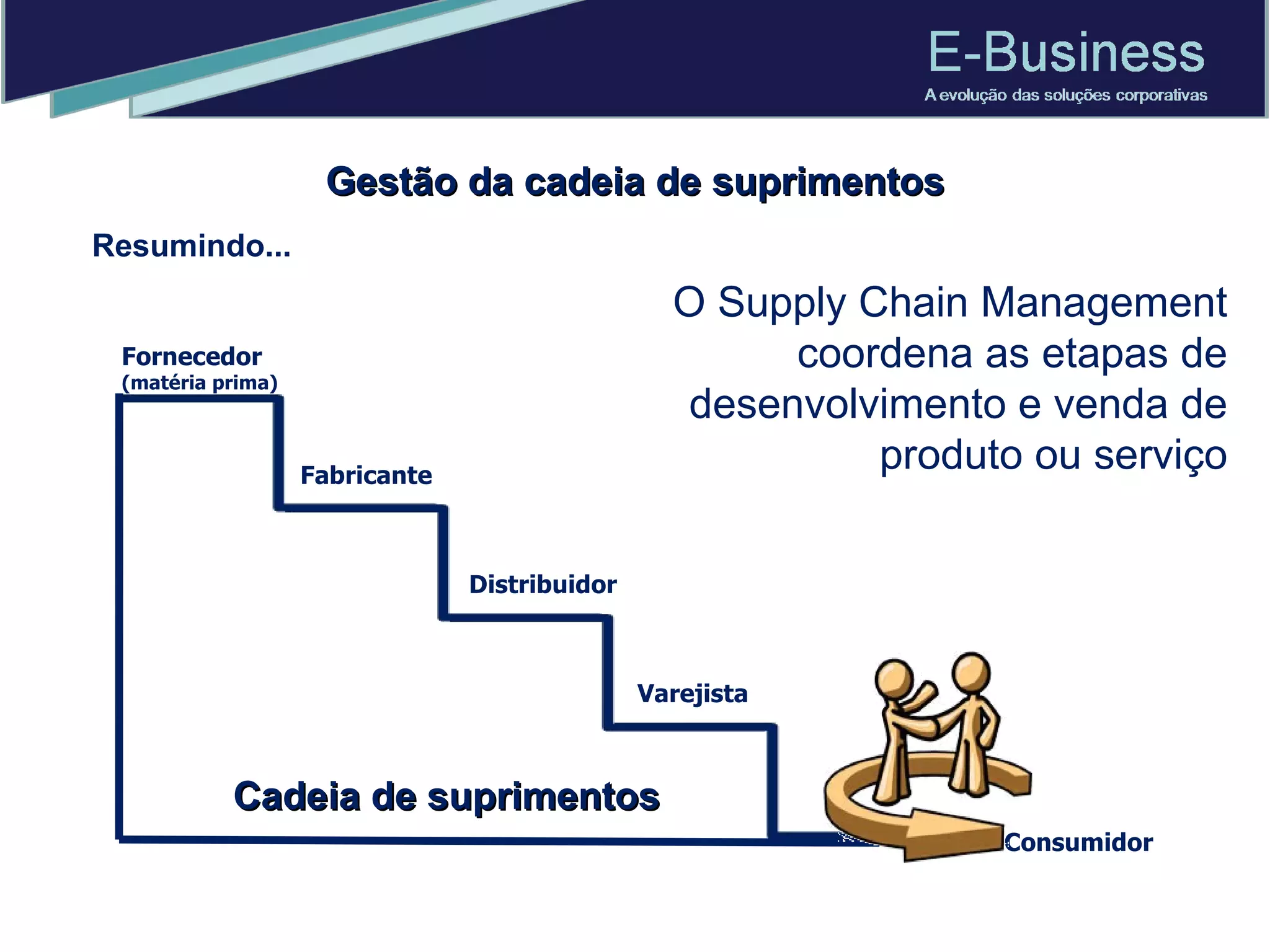 E-Business
A evolução das soluções corporativas

Gestão da cadeia de suprimentos

Resumindo...

O Supply Chain Management coordena as etapas de desenvolvimento e venda de produto ou serviço

Fornecedor
(matéria prima)

Fabricante

Distribuidor

Varejista

Cadeia de suprimentos

Consumidor